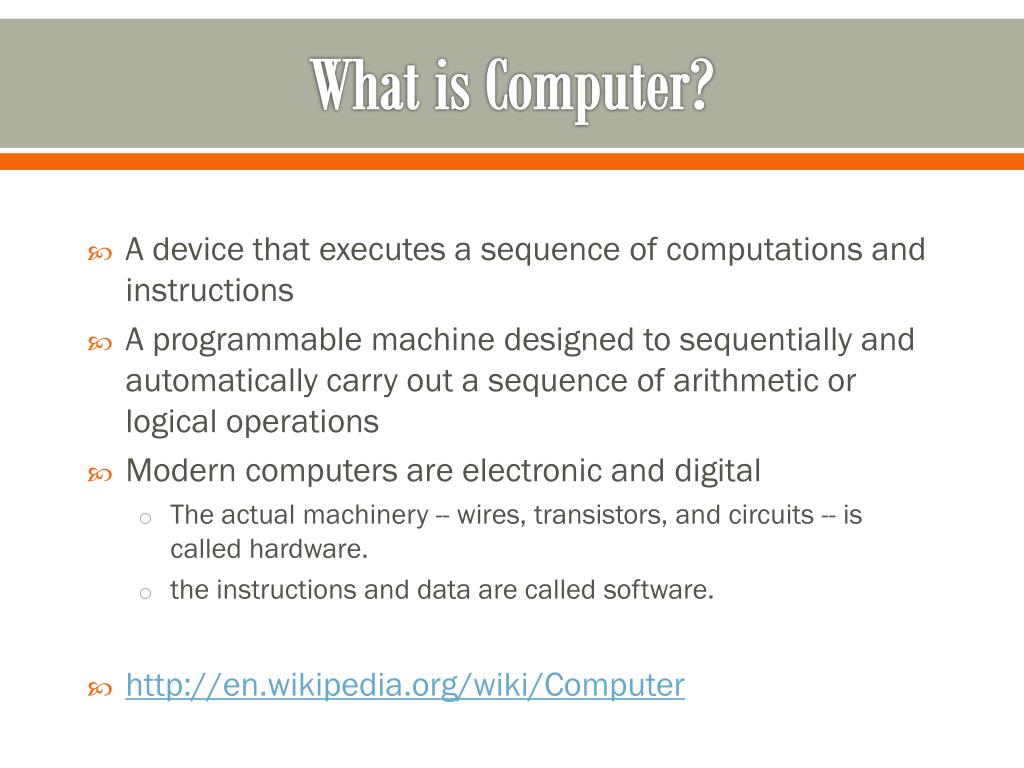 What is Computer?

A device that executes a sequence of computations and instructions

A programmable machine designed to sequentially and automatically carry out a sequence of arithmetic or logical operations

Modern computers are electronic and digital

The actual machinery -- wires, transistors, and circuits -- is called hardware.

the instructions and data are called software.

http://en.wikipedia.org/wiki/Computer